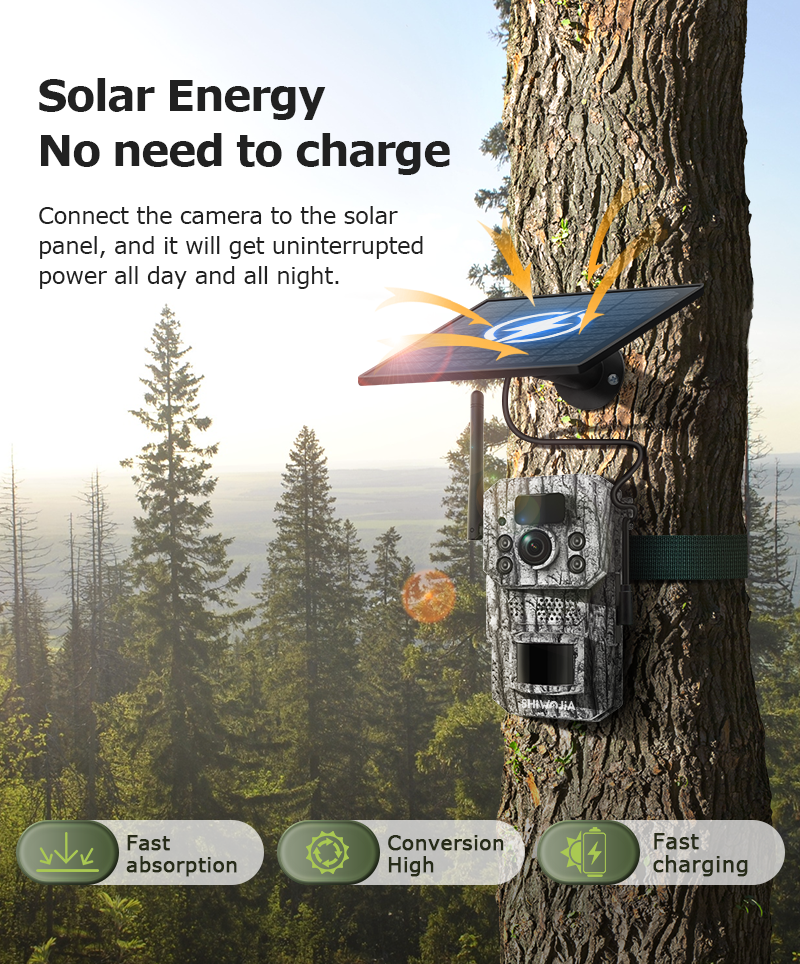 Solar Energy
No need to charge

Connect the camera to the solar panel, and it will get uninterrupted power all day and all night.

SHIWOJIA

Fast absorption

Conversion High

Fast charging